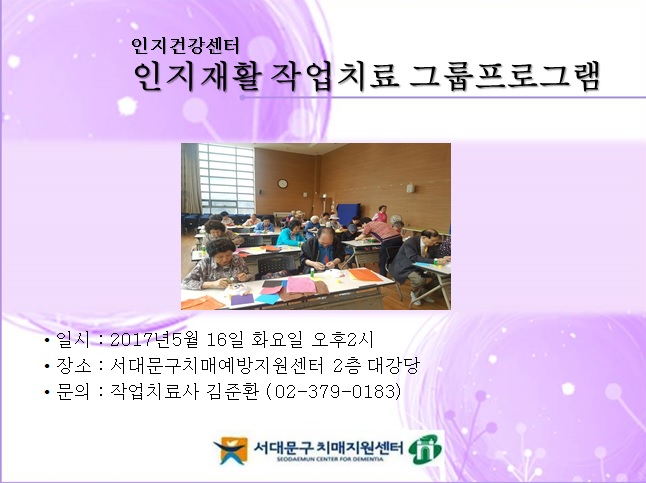 인지건강센터
인지재활 작업치료 그룹프로그램

• 일시 : 2017년5월 16일 화요일 오후2시
• 장소 : 서대문구치매예방지원센터 2층 대강당
• 문의 : 작업치료사 김준환 (02-379-0183)

서대문구 치매지원센터
SEODAEMUN CENTER FOR DEMENTIA